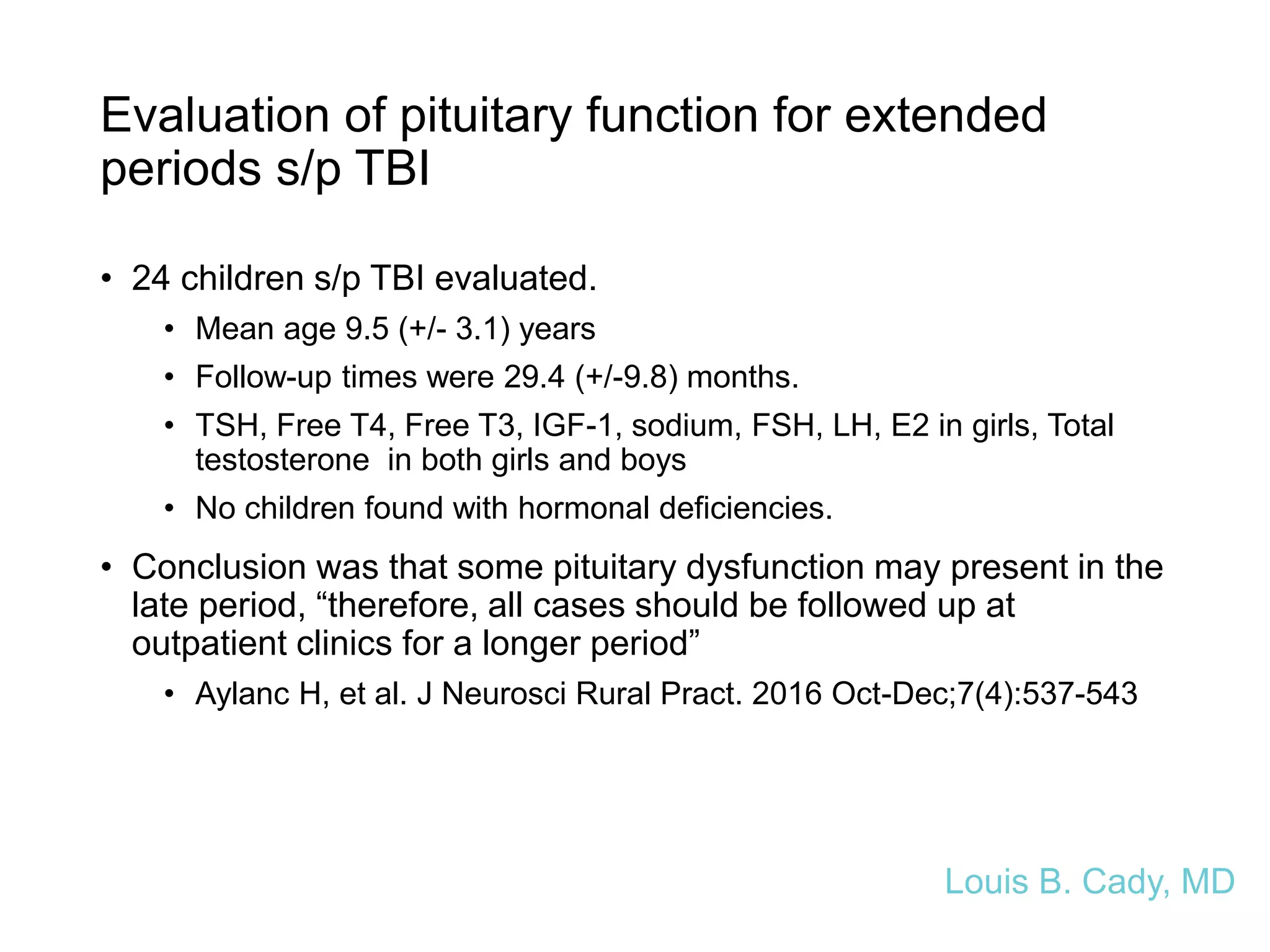 Evaluation of pituitary function for extended periods s/p TBI

• 24 children s/p TBI evaluated.
  • Mean age 9.5 (+/- 3.1) years
  • Follow-up times were 29.4 (+/-9.8) months.
  • TSH, Free T4, Free T3, IGF-1, sodium, FSH, LH, E2 in girls, Total testosterone in both girls and boys
  • No children found with hormonal deficiencies.
• Conclusion was that some pituitary dysfunction may present in the late period, “therefore, all cases should be followed up at outpatient clinics for a longer period”
  • Aylanc H, et al. J Neurosci Rural Pract. 2016 Oct-Dec;7(4):537-543

Louis B. Cady, MD